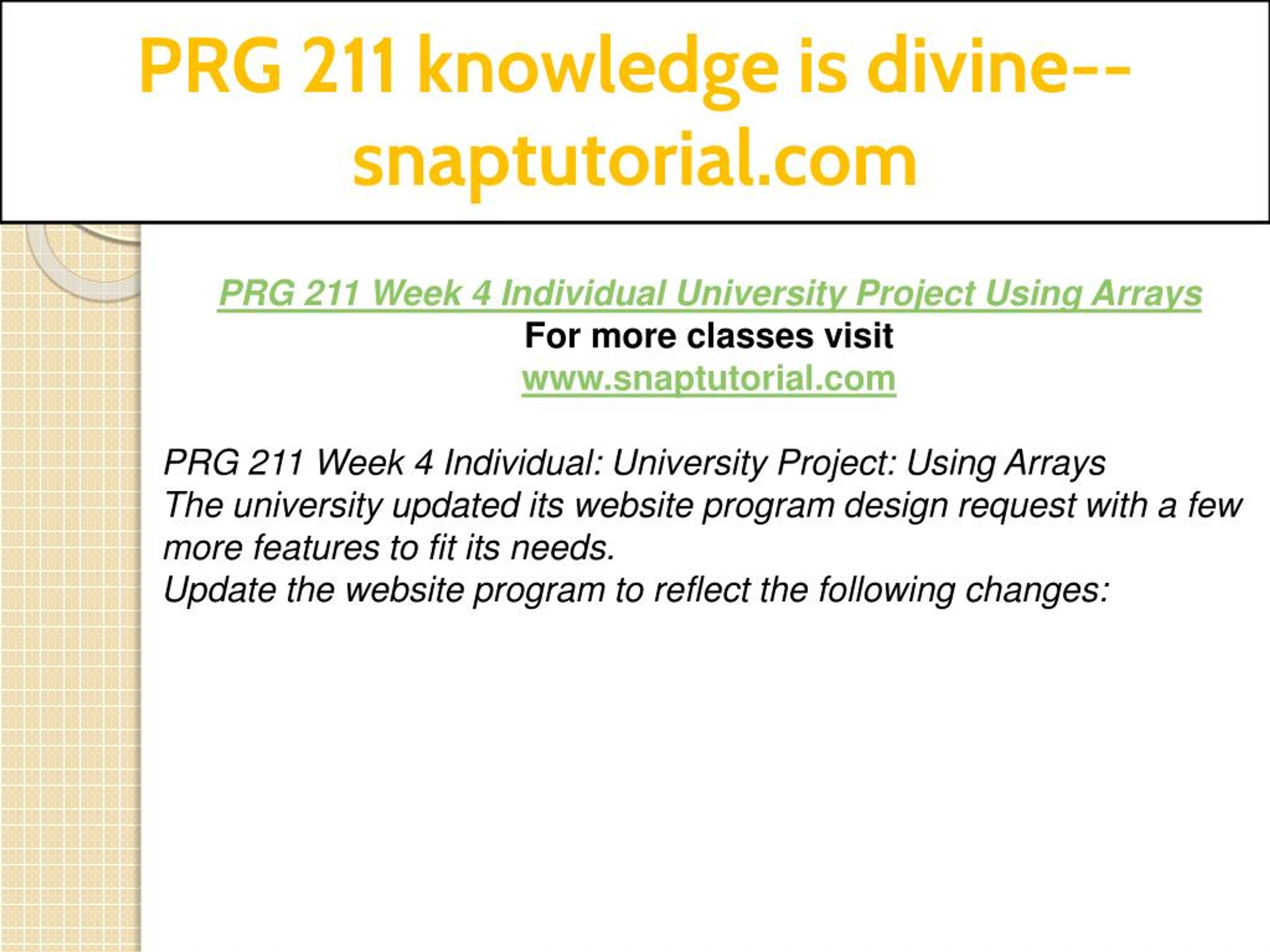 PRG 211 knowledge is divine--snaptutorial.com

PRG 211 Week 4 Individual University Project Using Arrays
For more classes visit
www.snaptutorial.com

PRG 211 Week 4 Individual: University Project: Using Arrays
The university updated its website program design request with a few more features to fit its needs.
Update the website program to reflect the following changes: